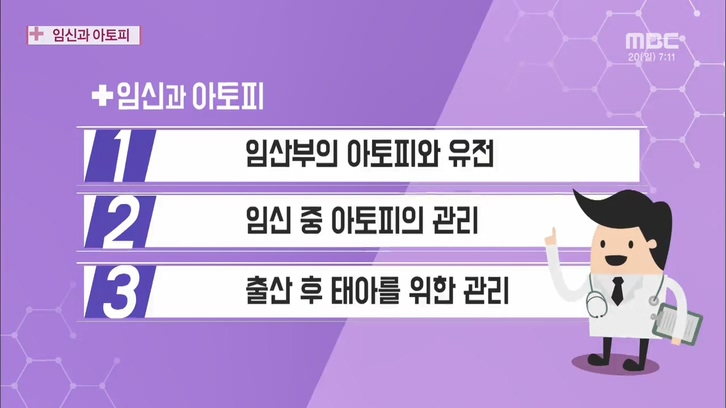 + 임신과 아토피

MBC
20(일) 7:11

+ 임신과 아토피

1 임산부의 아토피와 유전

2 임신 중 아토피의 관리

3 출산 후 태아를 위한 관리